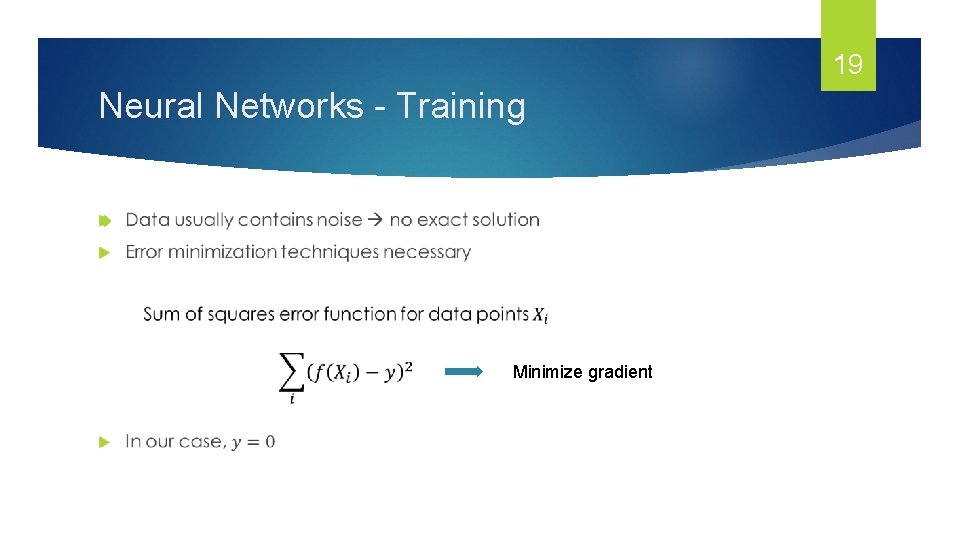 19

Neural Networks - Training

Data usually contains noise → no exact solution

Error minimization techniques necessary

Sum of squares error function for data points $X_i$

$\sum_i (f(X_i) - y)^2$ Minimize gradient

In our case, $y = 0$